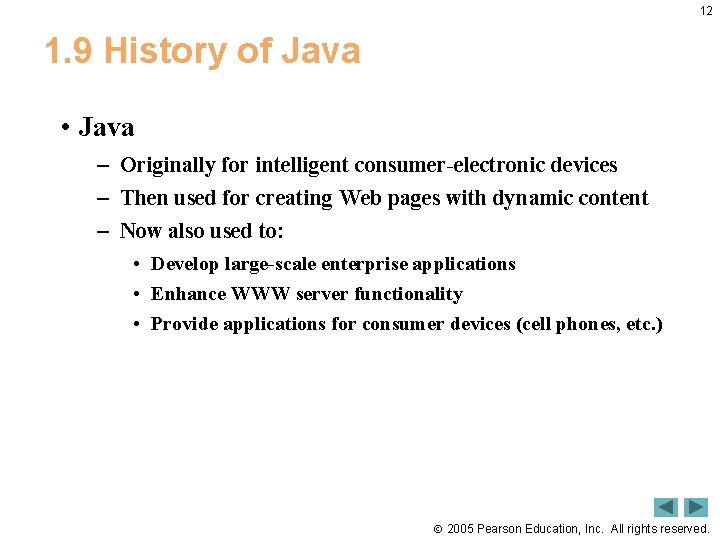 12

1.9 History of Java

• Java
– Originally for intelligent consumer-electronic devices
– Then used for creating Web pages with dynamic content
– Now also used to:
• Develop large-scale enterprise applications
• Enhance WWW server functionality
• Provide applications for consumer devices (cell phones, etc.)

© 2005 Pearson Education, Inc. All rights reserved.